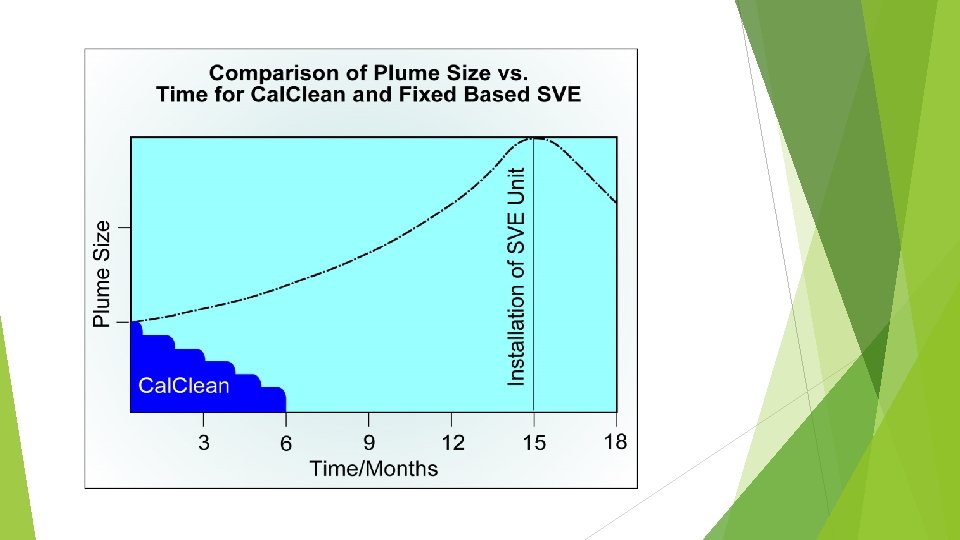 Comparison of Plume Size vs. Time for CalClean and Fixed Based SVE

Plume Size

Installation of SVE Unit

CalClean

3
6
9
12
15
18

Time/Months